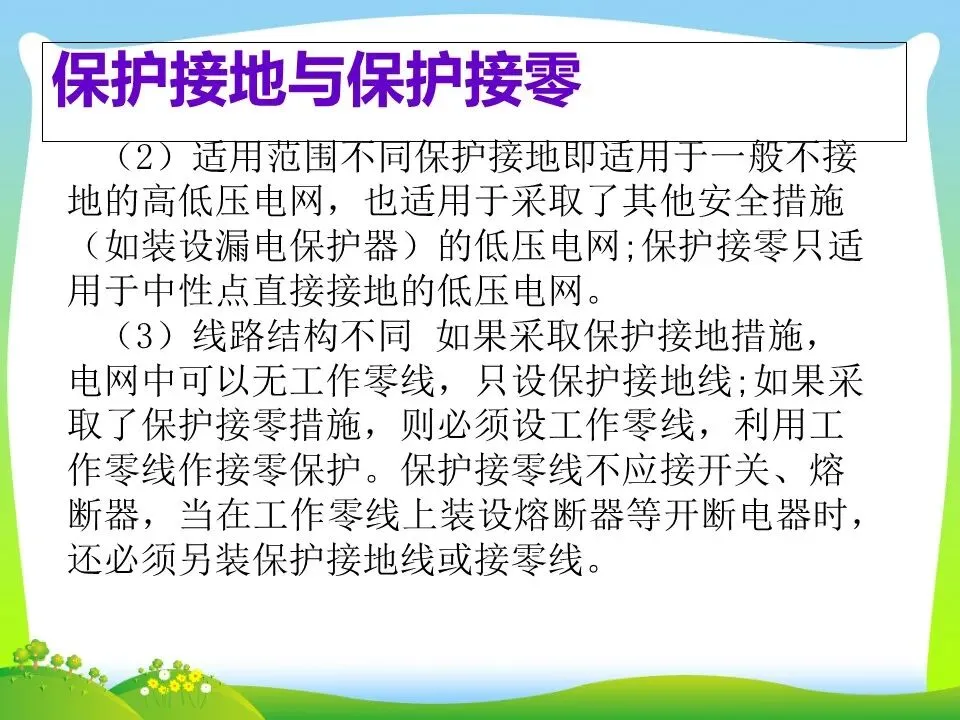 保护接地与保护接零

（2）适用范围不同保护接地即适用于一般不接地的高低压电网，也适用于采取了其他安全措施（如装设漏电保护器）的低压电网;保护接零只适用于中性点直接接地的低压电网。

（3）线路结构不同 如果采取保护接地措施，电网中可以无工作零线，只设保护接地线;如果采取了保护接零措施，则必须设工作零线，利用工作零线作接零保护。保护接零线不应接开关、熔断器，当在工作零线上装设熔断器等开断电器时，还必须另装保护接地线或接零线。